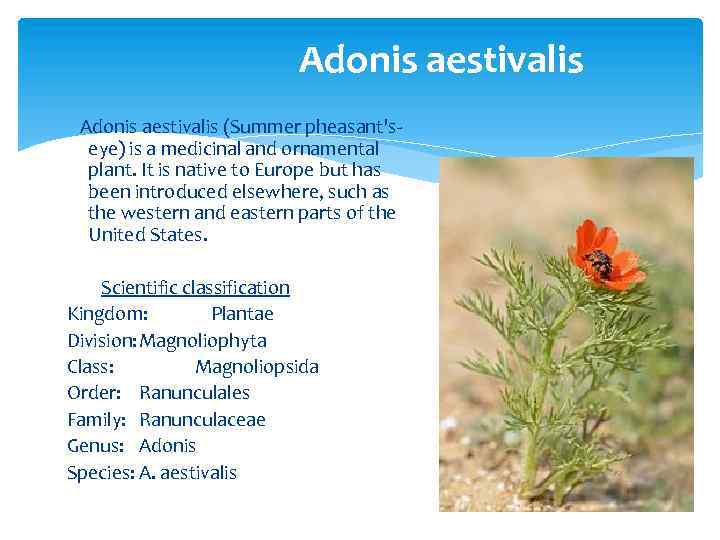 Adonis aestivalis

Adonis aestivalis (Summer pheasant's-eye) is a medicinal and ornamental plant. It is native to Europe but has been introduced elsewhere, such as the western and eastern parts of the United States.

Scientific classification
Kingdom: Plantae
Division: Magnoliophyta
Class: Magnoliopsida
Order: Ranunculales
Family: Ranunculaceae
Genus: Adonis
Species: A. aestivalis